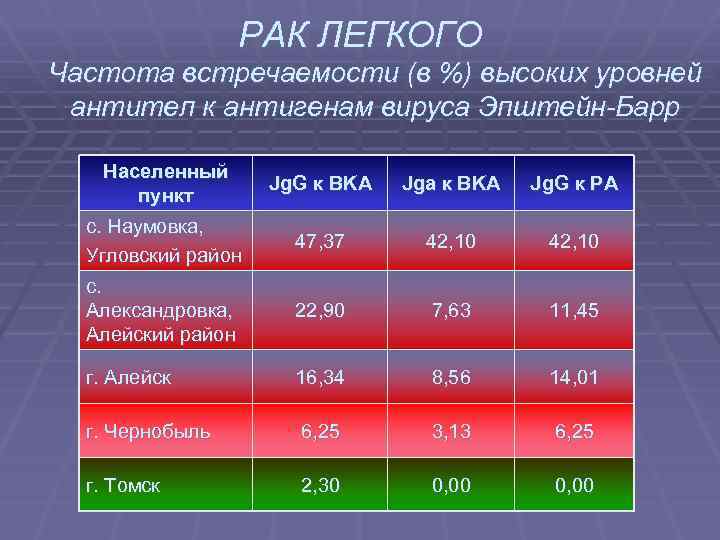 РАК ЛЕГКОГО
Частота встречаемости (в %) высоких уровней антител к антигенам вируса Эпштейн-Барр

| Населенный пункт | JgG к ВКА | Jga к ВКА | JgG к РА |
|---|---|---|---|
| с. Наумовка, Угловский район | 47,37 | 42,10 | 42,10 |
| с. Александровка, Алейский район | 22,90 | 7,63 | 11,45 |
| г. Алейск | 16,34 | 8,56 | 14,01 |
| г. Чернобыль | 6,25 | 3,13 | 6,25 |
| г. Томск | 2,30 | 0,00 | 0,00 |